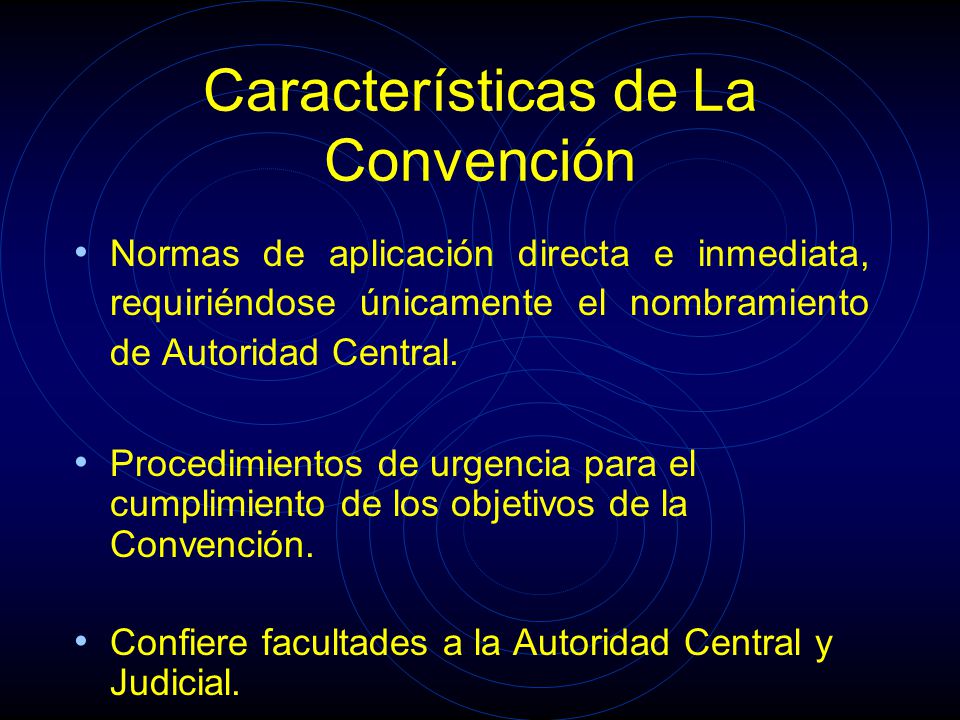 Características de La Convención

• Normas de aplicación directa e inmediata, requiriéndose únicamente el nombramiento de Autoridad Central.

• Procedimientos de urgencia para el cumplimiento de los objetivos de la Convención.

• Confiere facultades a la Autoridad Central y Judicial.